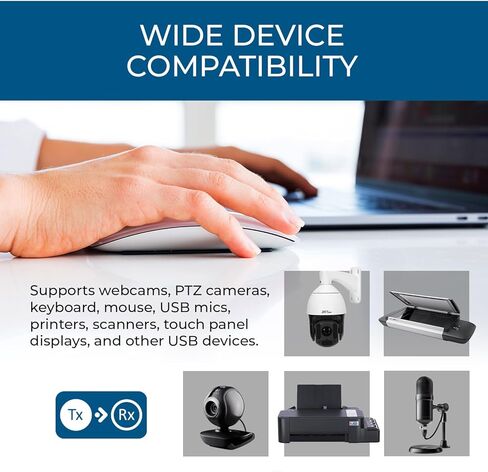 WIDE DEVICE COMPATIBILITY

Supports webcams, PTZ cameras, keyboard, mouse, USB mics, printers, scanners, touch panel displays, and other USB devices.

Tx Rx